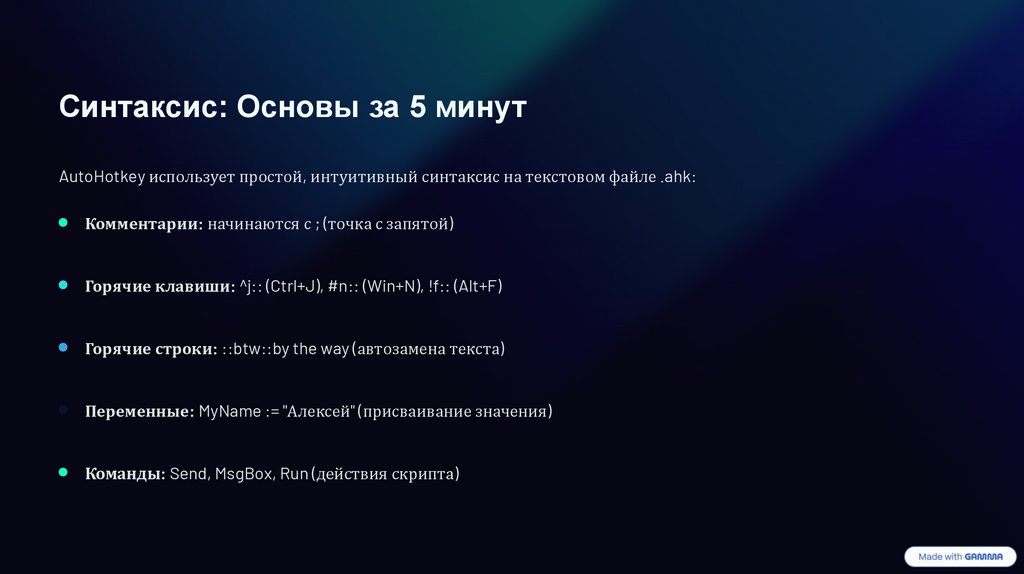 Синтаксис: Основы за 5 минут

AutoHotkey использует простой, интуитивный синтаксис на текстовом файле .ahk:

Комментарии: начинаются с ; (точка с запятой)

Горячие клавиши: ^j:: (Ctrl+J), #n:: (Win+N), !f:: (Alt+F)

Горячие строки: ::btw::by the way (автозамена текста)

Переменные: MyName := "Алексей" (присваивание значения)

Команды: Send, MsgBox, Run (действия скрипта)

Made with GAMMA